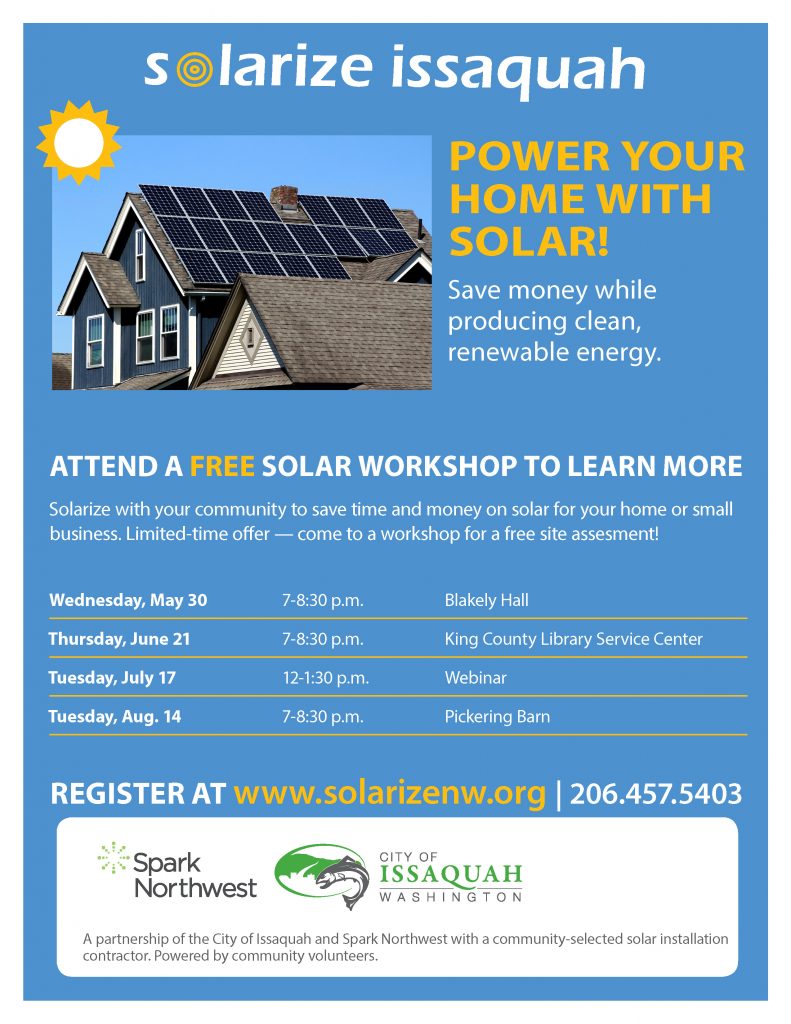 solarize issaquah

POWER YOUR HOME WITH SOLAR!

Save money while producing clean, renewable energy.

ATTEND A FREE SOLAR WORKSHOP TO LEARN MORE

Solarize with your community to save time and money on solar for your home or small business. Limited-time offer — come to a workshop for a free site assesment!

| Wednesday, May 30 | 7-8:30 p.m. | Blakely Hall |
|---|---|---|
| Thursday, June 21 | 7-8:30 p.m. | King County Library Service Center |
| Tuesday, July 17 | 12-1:30 p.m. | Webinar |
| Tuesday, Aug. 14 | 7-8:30 p.m. | Pickering Barn |

REGISTER AT www.solarizenw.org | 206.457.5403

Spark Northwest

CITY OF ISSAQUAH WASHINGTON

A partnership of the City of Issaquah and Spark Northwest with a community-selected solar installation contractor. Powered by community volunteers.